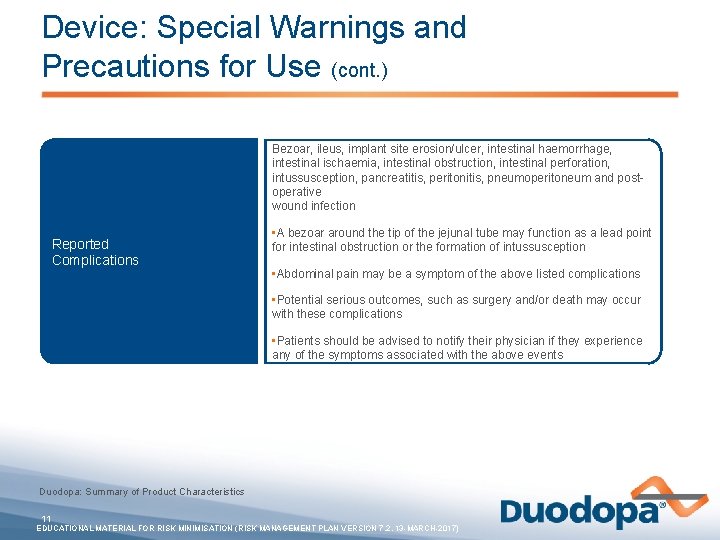 Device: Special Warnings and Precautions for Use (cont.)

Reported Complications

Bezoar, ileus, implant site erosion/ulcer, intestinal haemorrhage, intestinal ischaemia, intestinal obstruction, intestinal perforation, intussusception, pancreatitis, peritonitis, pneumoperitoneum and post-operative
wound infection

▪A bezoar around the tip of the jejunal tube may function as a lead point for intestinal obstruction or the formation of intussusception

▪Abdominal pain may be a symptom of the above listed complications

▪Potential serious outcomes, such as surgery and/or death may occur with these complications

▪Patients should be advised to notify their physician if they experience any of the symptoms associated with the above events

Duodopa: Summary of Product Characteristics

11

EDUCATIONAL MATERIAL FOR RISK MINIMISATION (RISK MANAGEMENT PLAN VERSION 7.2, 13. MARCH 2017)

Duodopa®